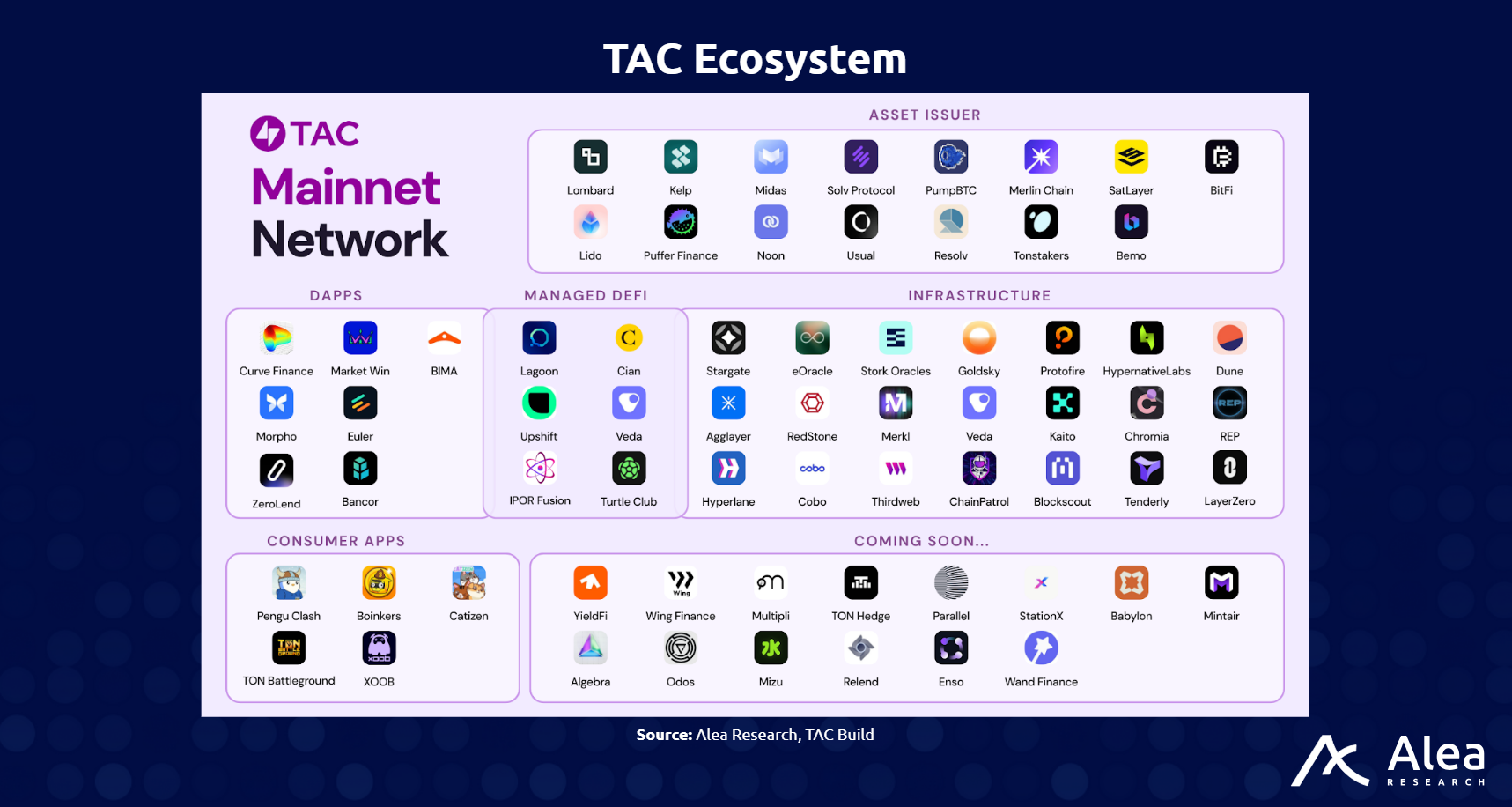 TAC Ecosystem

TAC
Mainnet
Network

ASSET ISSUER

Lombard
Kelp
Midas
Solv Protocol
PumpBTC
Merlin Chain
SatLayer
BitFi
Lido
Puffer Finance
Noon
Usual
Resolv
Tonstakers
Bemo

DAPPS

Curve Finance
Market Win
BIMA
Morpho
Euler
ZeroLend
Bancor

MANAGED DEFI

Lagoon
Cian
Upshift
Veda
IPOR Fusion
Turtle Club

INFRASTRUCTURE

Stargate
eOracle
Stork Oracles
Goldsky
Protofire
HypernativeLabs
Dune
Agglayer
RedStone
Merkl
Veda
Kaito
Chromia
REP
Hyperlane
Cobo
Thirdweb
ChainPatrol
Blockscout
Tenderly
LayerZero

CONSUMER APPS

Pengu Clash
Boinkers
Catizen
TON Battleground
XOOB

COMING SOON...

YieldFi
Wing Finance
Multipli
TON Hedge
Parallel
StationX
Babylon
Mintair
Algebra
Odos
Mizu
Relend
Enso
Wand Finance

Source: Alea Research, TAC Build

Alea
RESEARCH